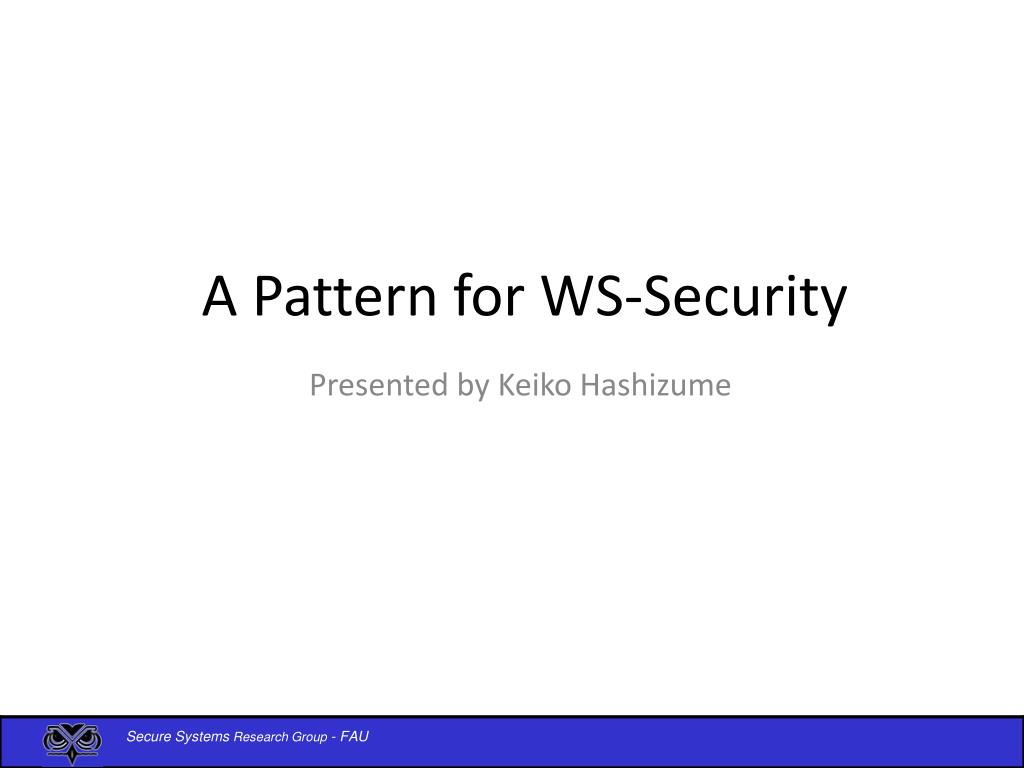 A Pattern for WS-Security

Presented by Keiko Hashizume

Secure Systems Research Group - FAU